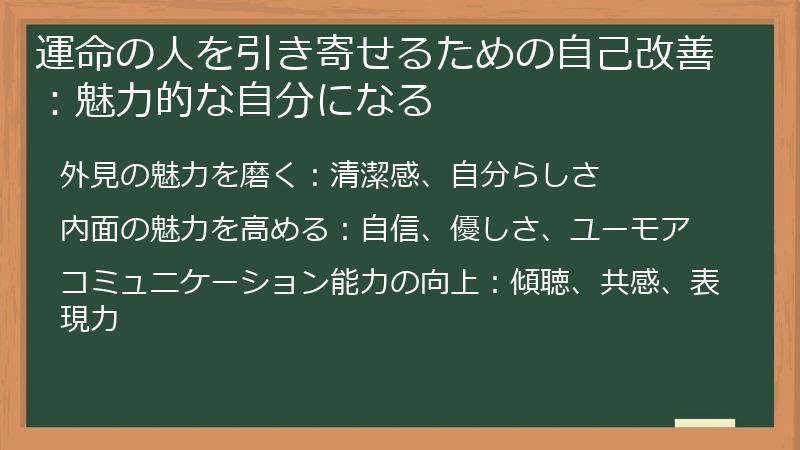 運命の人を引き寄せるための自己改善：魅力的な自分になる

外見の魅力を磨く：清潔感、自分らしさ

内面の魅力を高める：自信、優しさ、ユーモア

コミュニケーション能力の向上：傾聴、共感、表現力